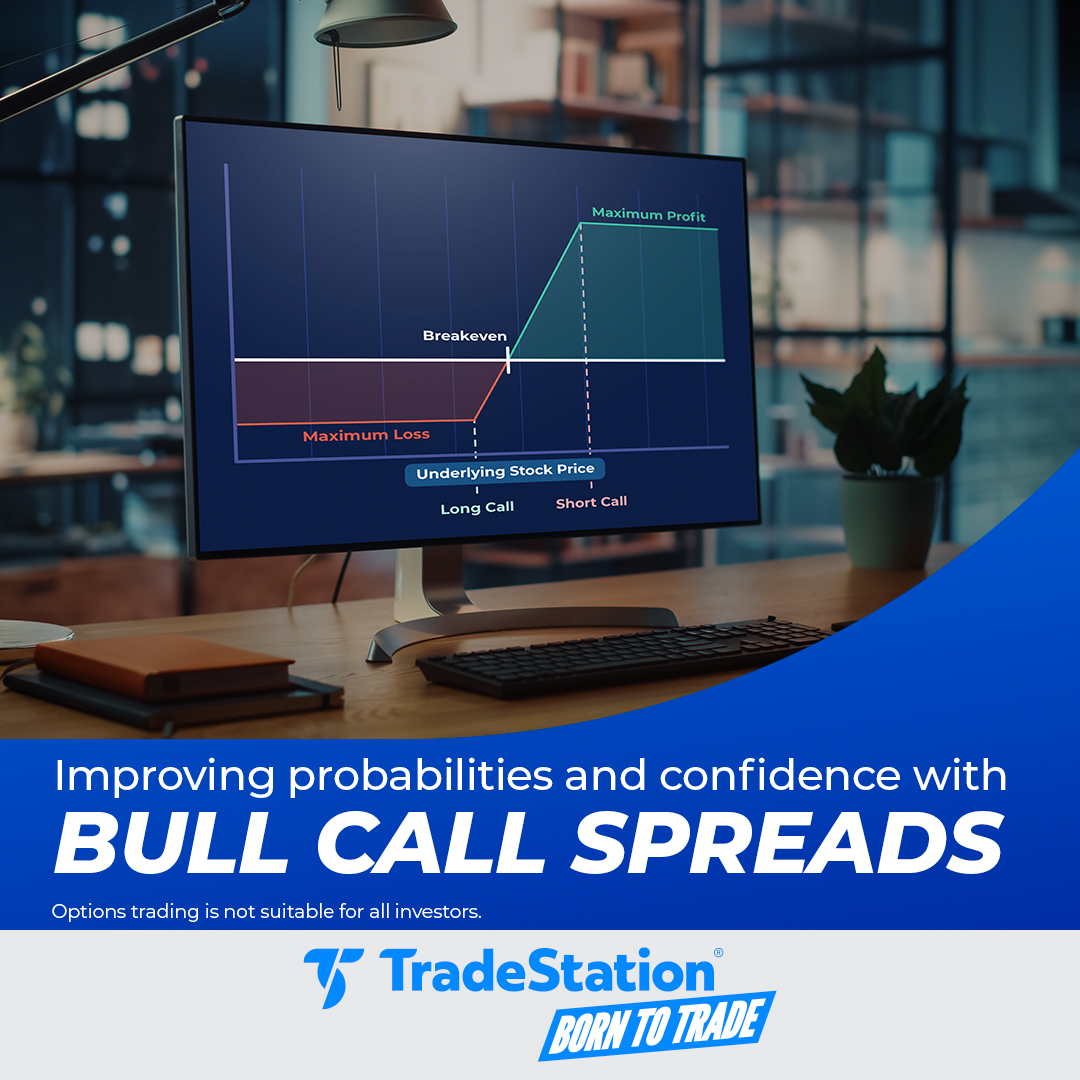 Maximum Profit

Breakeven

Maximum Loss

Underlying Stock Price

Long Call

Short Call

Improving probabilities and confidence with
BULL CALL SPREADS

Options trading is not suitable for all investors.

TradeStation®
BORN TO TRADE